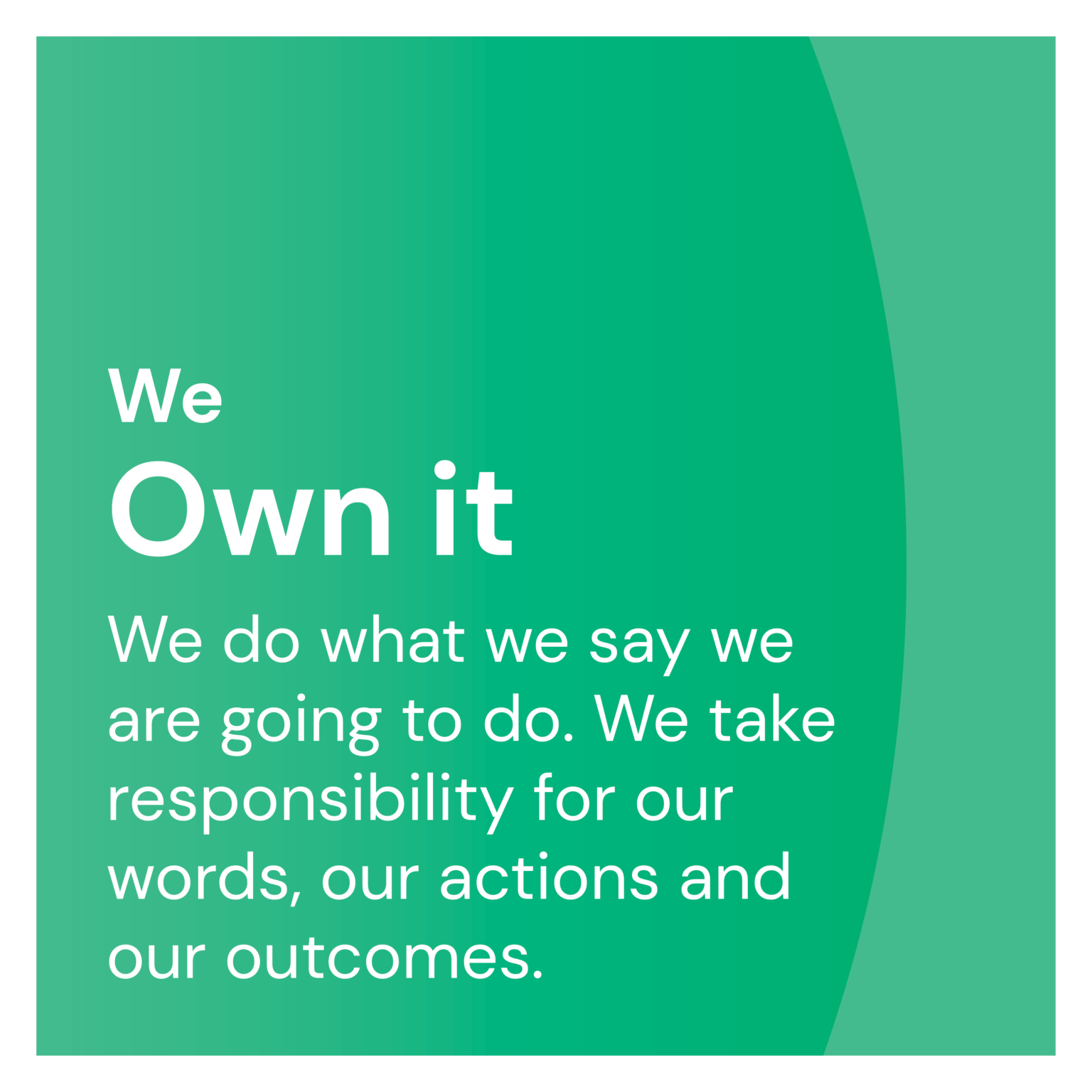 We
Own it

We do what we say we are going to do. We take responsibility for our words, our actions and our outcomes.